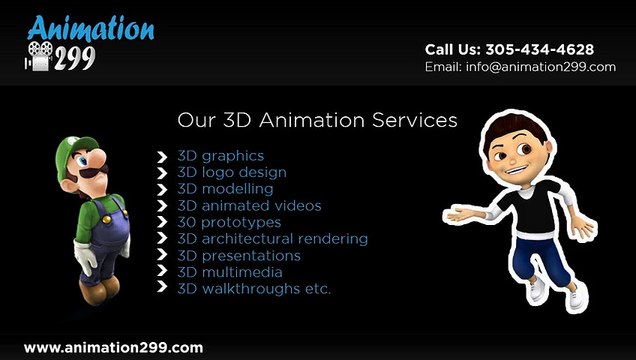 Animation 299

Call Us: 305-434-4628
Email: info@animation299.com

Our 3D Animation Services

3D graphics
3D logo design
3D modelling
3D animated videos
30 prototypes
3D architectural rendering
3D presentations
3D multimedia
3D walkthroughs etc.

www.animation299.com